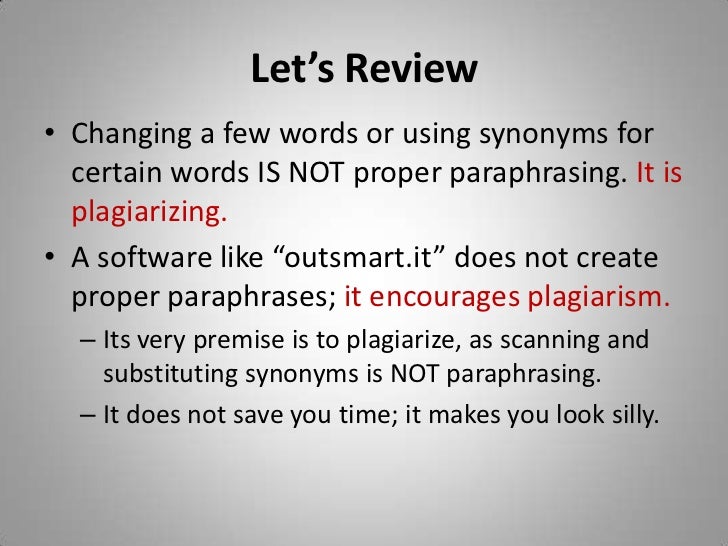 Let’s Review

• Changing a few words or using synonyms for certain words IS NOT proper paraphrasing. It is plagiarizing.

• A software like “outsmart.it” does not create proper paraphrases; it encourages plagiarism.

– Its very premise is to plagiarize, as scanning and substituting synonyms is NOT paraphrasing.

– It does not save you time; it makes you look silly.